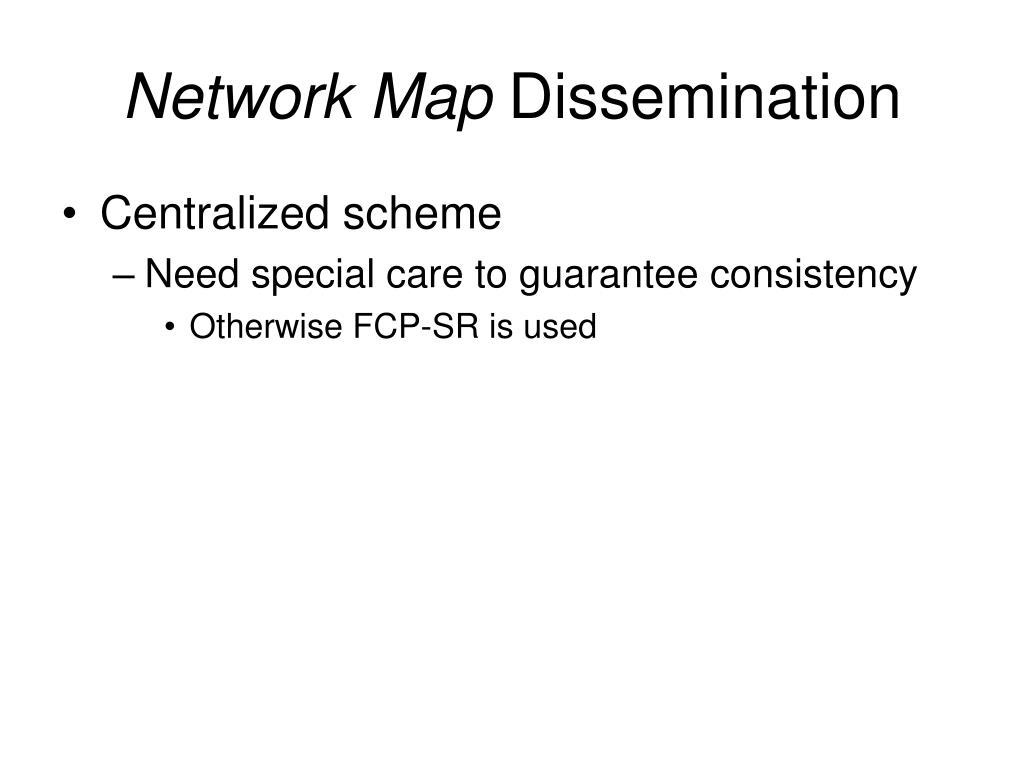 Network Map Dissemination

• Centralized scheme
  – Need special care to guarantee consistency
    • Otherwise FCP-SR is used